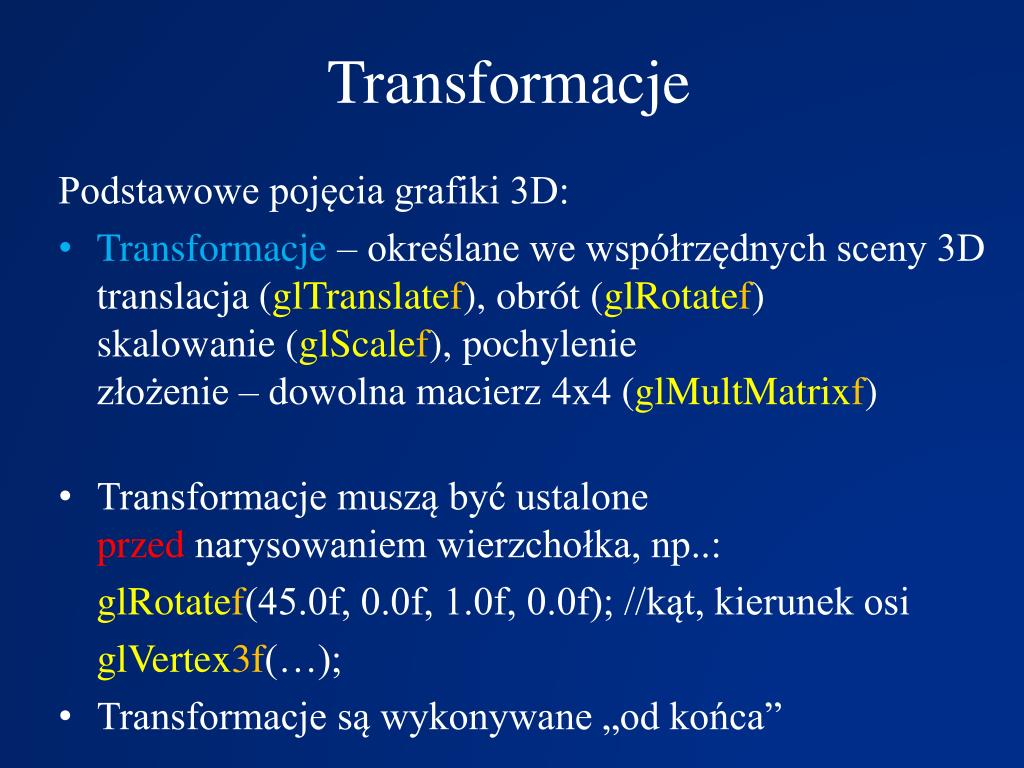 Transformacje

Podstawowe pojęcia grafiki 3D:

• Transformacje – określane we współrzędnych sceny 3D
translacja (glTranslatef), obrót (glRotatef)
skalowanie (glScalef), pochylenie
złożenie – dowolna macierz 4x4 (glMultMatrixf)

• Transformacje muszą być ustalone
przed narysowaniem wierzchołka, np..:
glRotatef(45.0f, 0.0f, 1.0f, 0.0f); //kąt, kierunek osi
glVertex3f(…);

• Transformacje są wykonywane „od końca”